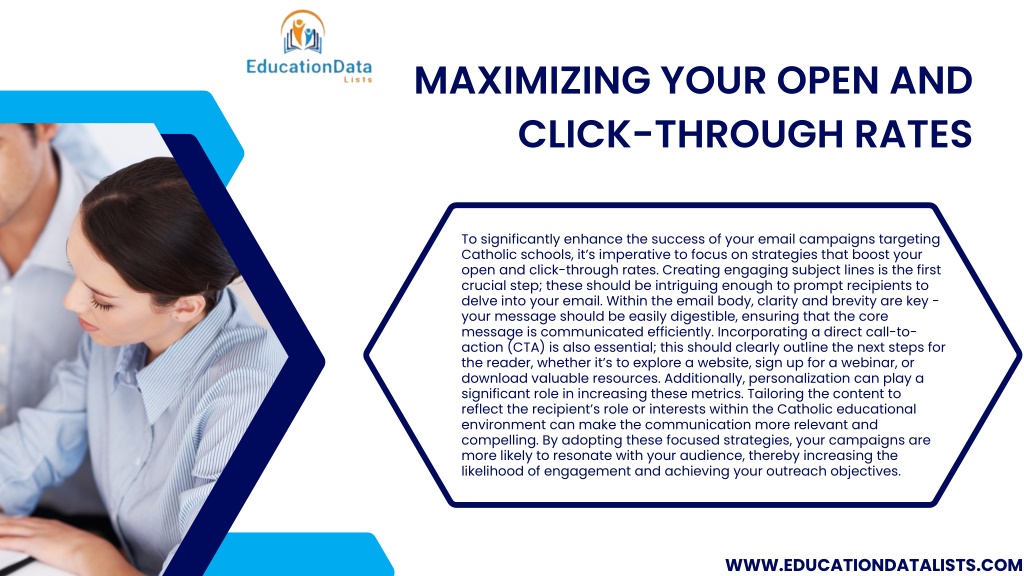 EducationData
Lists

MAXIMIZING YOUR OPEN AND CLICK-THROUGH RATES

To significantly enhance the success of your email campaigns targeting Catholic schools, it's imperative to focus on strategies that boost your open and click-through rates. Creating engaging subject lines is the first crucial step; these should be intriguing enough to prompt recipients to delve into your email. Within the email body, clarity and brevity are key - your message should be easily digestible, ensuring that the core message is communicated efficiently. Incorporating a direct call-to-action (CTA) is also essential; this should clearly outline the next steps for the reader, whether it's to explore a website, sign up for a webinar, or download valuable resources. Additionally, personalization can play a significant role in increasing these metrics. Tailoring the content to reflect the recipient's role or interests within the Catholic educational environment can make the communication more relevant and compelling. By adopting these focused strategies, your campaigns are more likely to resonate with your audience, thereby increasing the likelihood of engagement and achieving your outreach objectives.

WWW.EDUCATIONDATALISTS.COM